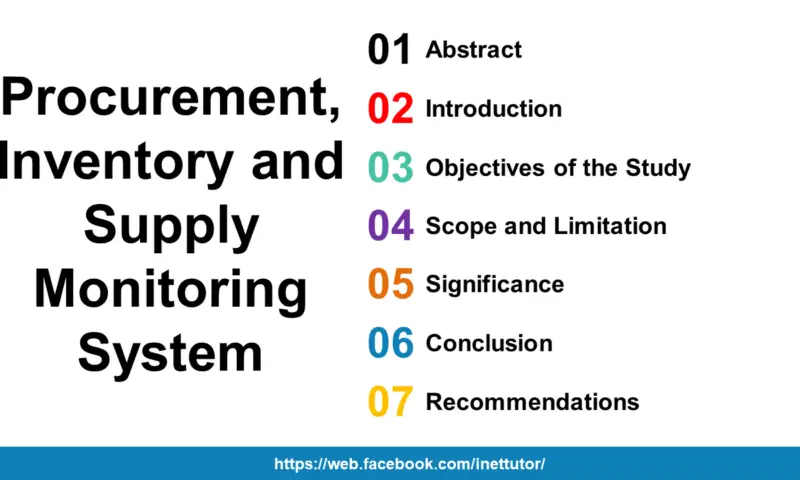 Procurement, Inventory and Supply Monitoring System

01 Abstract
02 Introduction
03 Objectives of the Study
04 Scope and Limitation
05 Significance
06 Conclusion
07 Recommendations

https://web.facebook.com/inettutor/